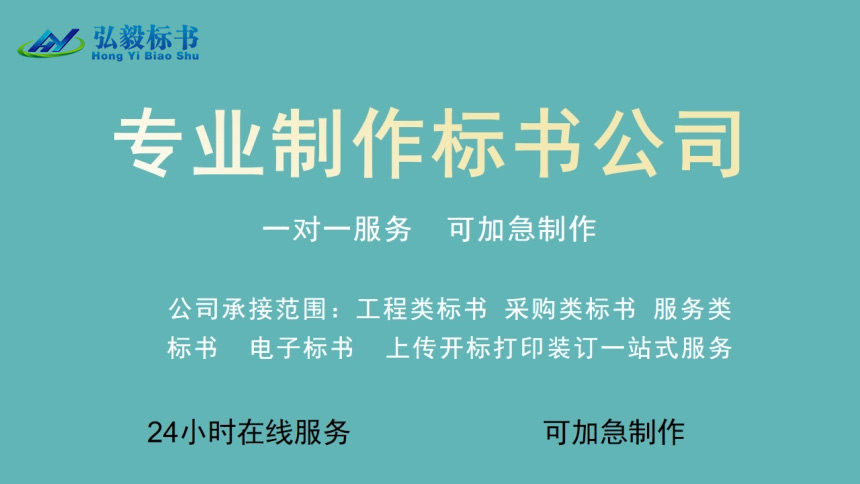 弘毅标书
Hong Yi Biao Shu

专业制作标书公司

一对一服务　可加急制作

公司承接范围：工程类标书 采购类标书 服务类标书　电子标书　上传开标打印装订一站式服务

24小时在线服务

可加急制作